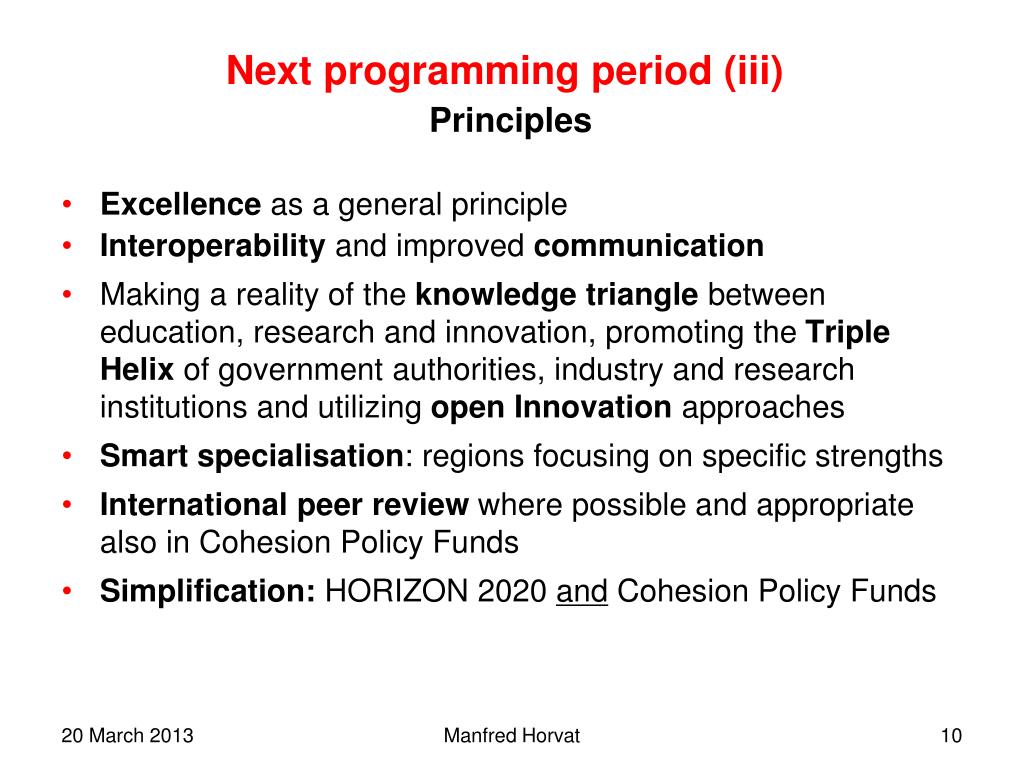 Next programming period (iii)
Principles

• Excellence as a general principle
• Interoperability and improved communication
• Making a reality of the knowledge triangle between education, research and innovation, promoting the Triple Helix of government authorities, industry and research institutions and utilizing open Innovation approaches
• Smart specialisation: regions focusing on specific strengths
• International peer review where possible and appropriate also in Cohesion Policy Funds
• Simplification: HORIZON 2020 and Cohesion Policy Funds

20 March 2013
Manfred Horvat
10